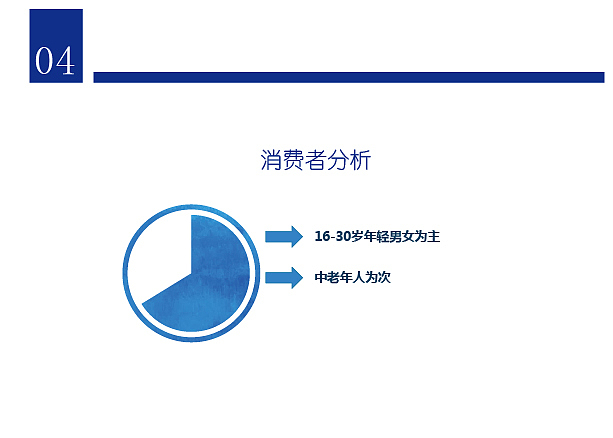 04

消费者分析

16-30岁年轻男女为主

中老年人为次